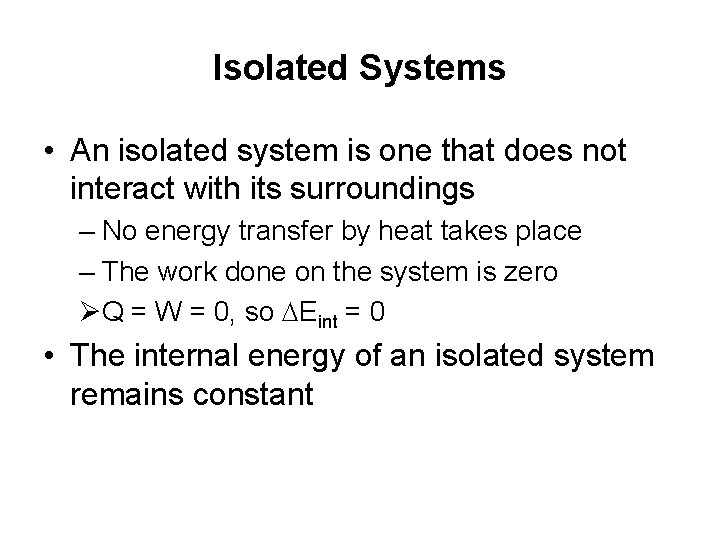 Isolated Systems

• An isolated system is one that does not interact with its surroundings

– No energy transfer by heat takes place

– The work done on the system is zero

➢ $Q = W = 0$, so $\Delta E_{int} = 0$

• The internal energy of an isolated system remains constant